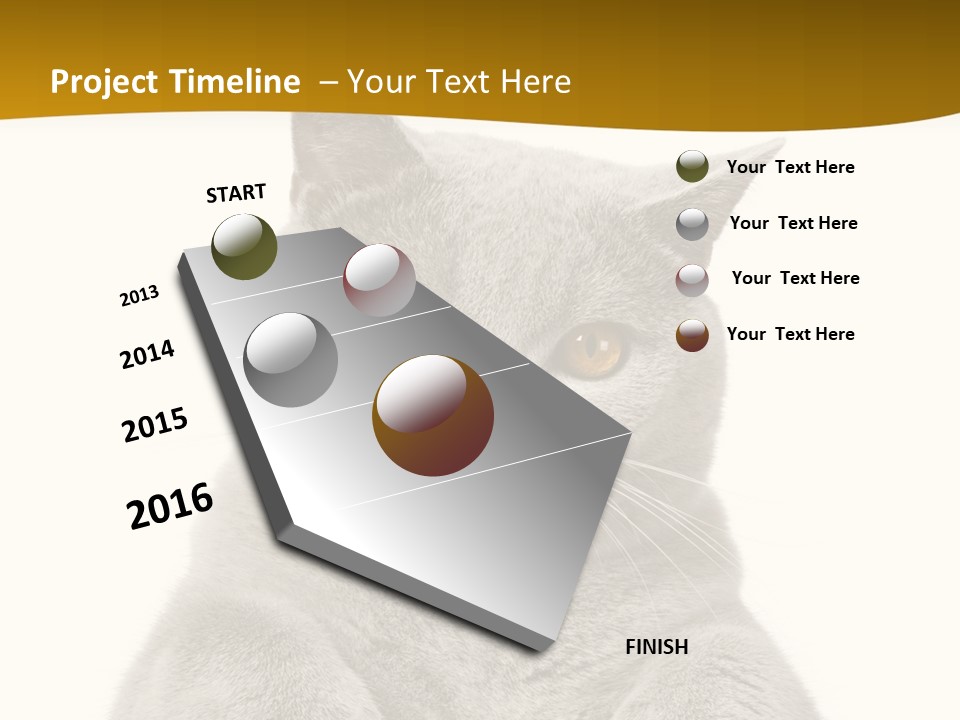 Project Timeline – Your Text Here

START

2013

2014

2015

2016

FINISH

Your Text Here

Your Text Here

Your Text Here

Your Text Here